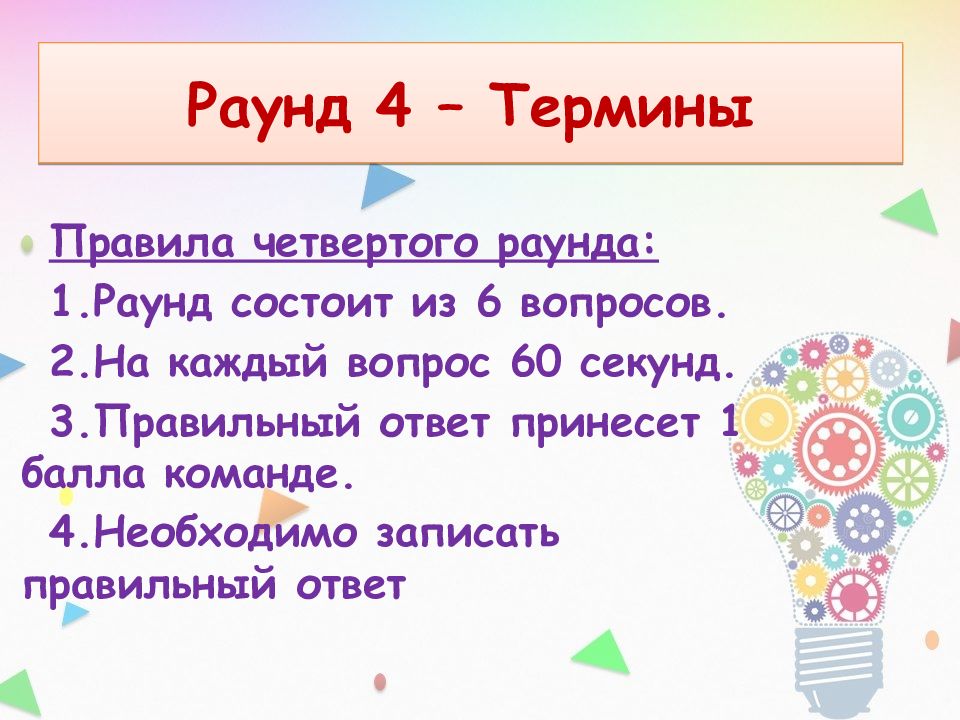 Раунд 4 – Термины

Правила четвертого раунда:

1.Раунд состоит из 6 вопросов.

2.На каждый вопрос 60 секунд.

3.Правильный ответ принесет 1 балла команде.

4.Необходимо записать правильный ответ